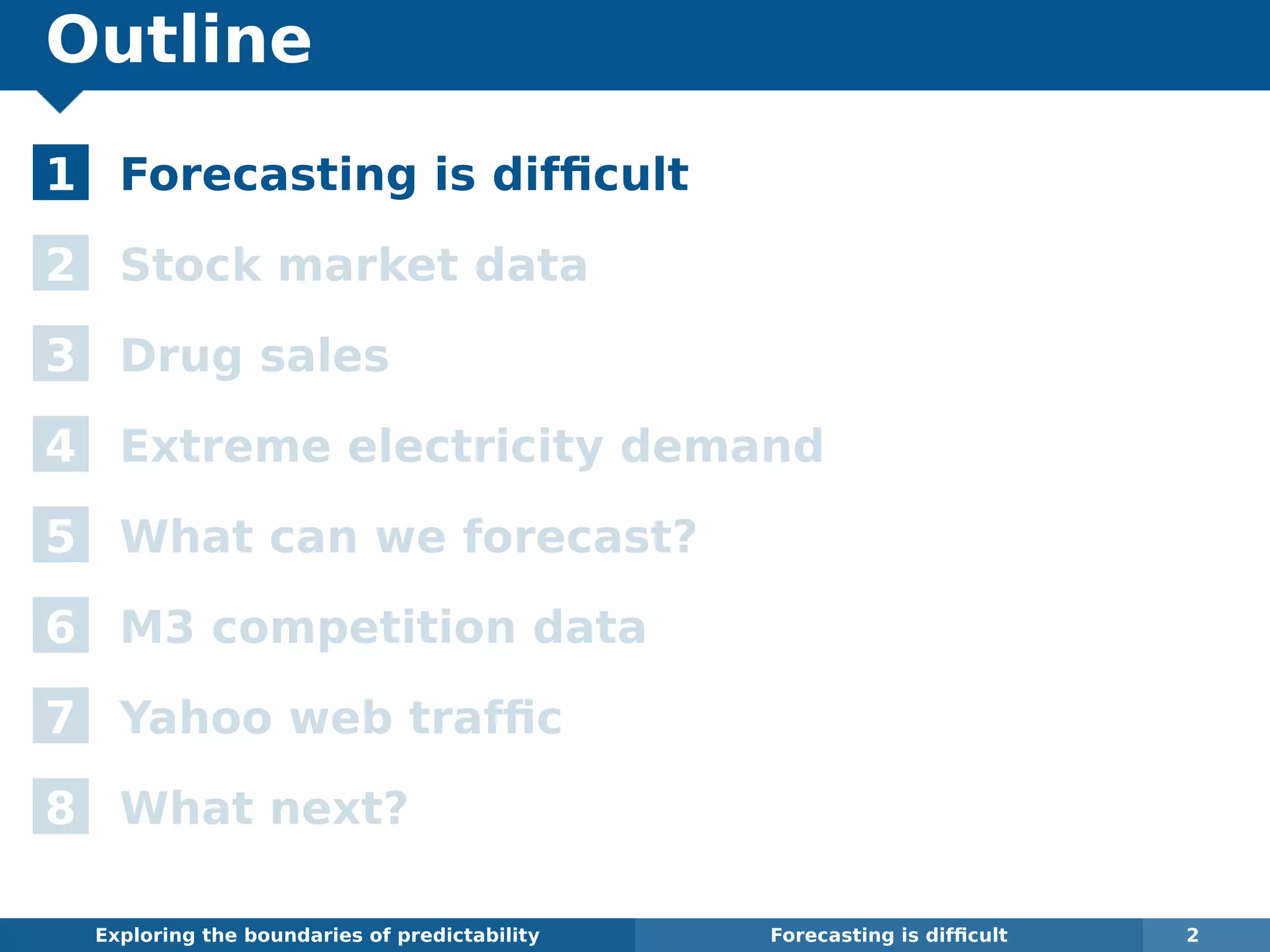 Outline

1 Forecasting is difficult

2 Stock market data

3 Drug sales

4 Extreme electricity demand

5 What can we forecast?

6 M3 competition data

7 Yahoo web traffic

8 What next?

Exploring the boundaries of predictability Forecasting is difficult 2